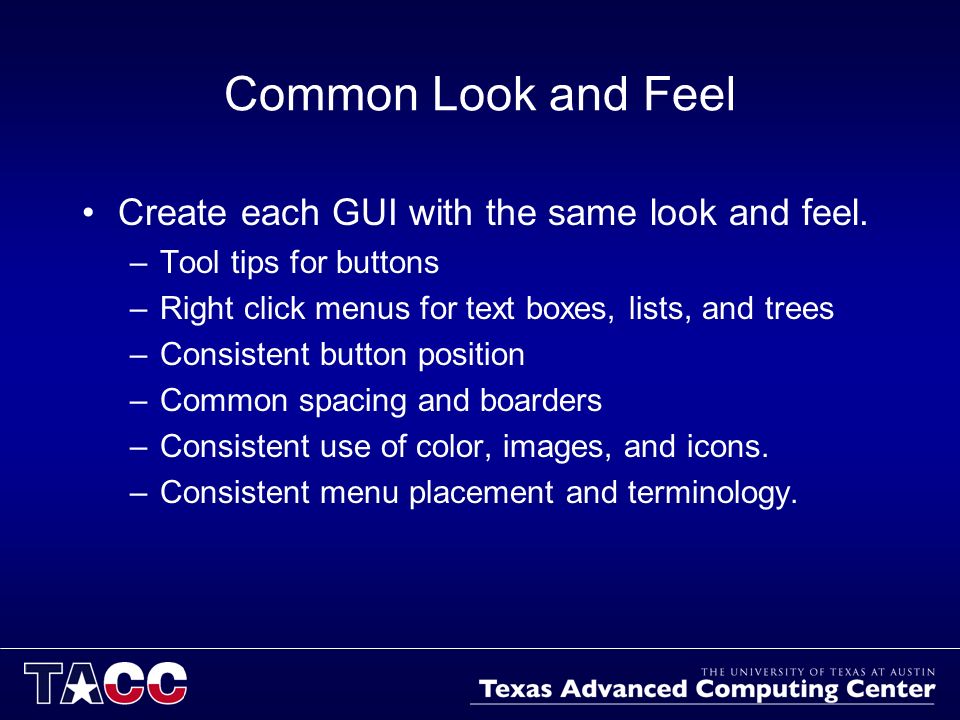 Common Look and Feel

• Create each GUI with the same look and feel.
– Tool tips for buttons
– Right click menus for text boxes, lists, and trees
– Consistent button position
– Common spacing and boarders
– Consistent use of color, images, and icons.
– Consistent menu placement and terminology.

TACC

THE UNIVERSITY OF TEXAS AT AUSTIN
Texas Advanced Computing Center